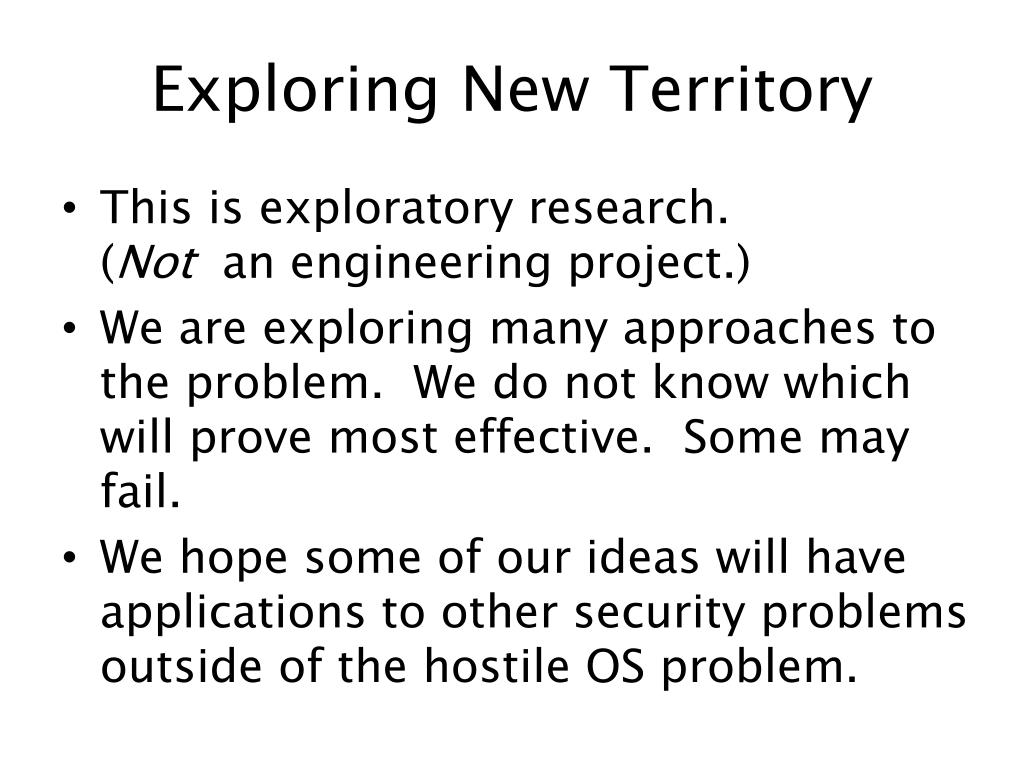 Exploring New Territory

• This is exploratory research. (Not an engineering project.)

• We are exploring many approaches to the problem. We do not know which will prove most effective. Some may fail.

• We hope some of our ideas will have applications to other security problems outside of the hostile OS problem.